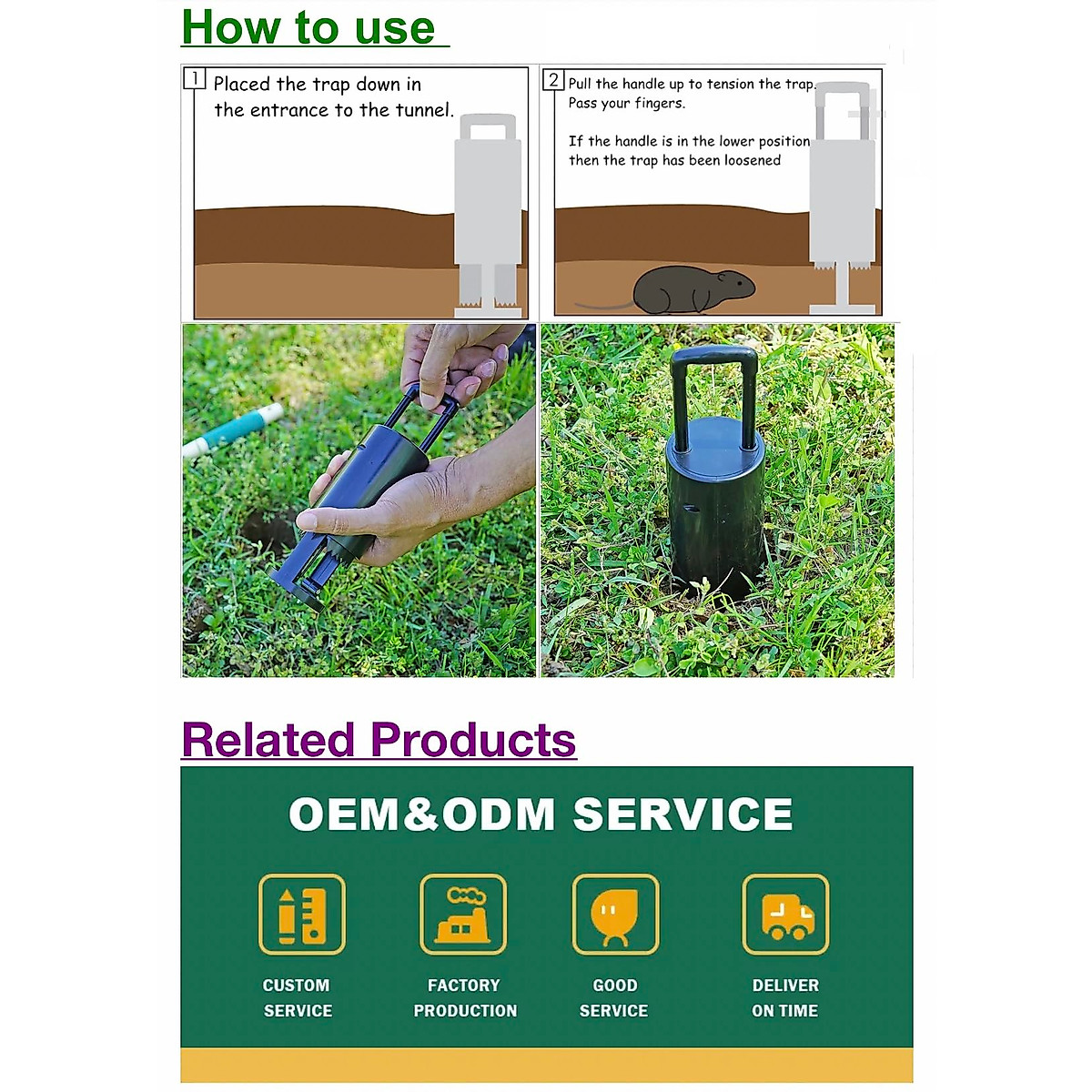 How to use

1 Placed the trap down in the entrance to the tunnel.

2 Pull the handle up to tension the trap. Pass your fingers.

If the handle is in the lower position then the trap has been loosened

Related Products

OEM&ODM SERVICE

CUSTOM
SERVICE

FACTORY
PRODUCTION

GOOD
SERVICE

DELIVER
ON TIME